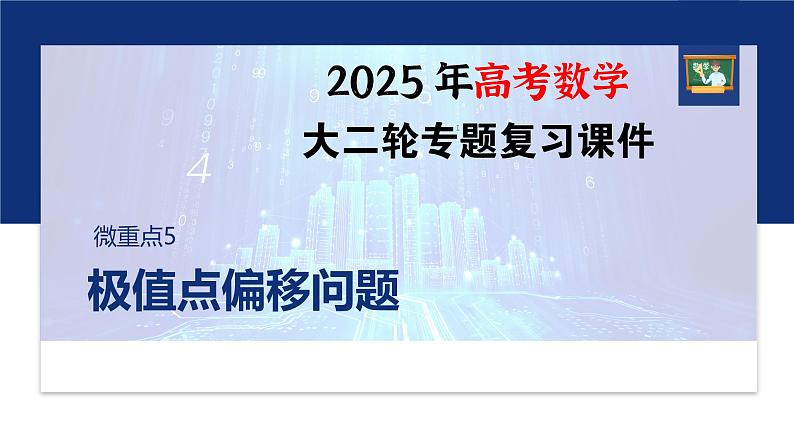 2025 年高考数学

大二轮专题复习课件

微重点5

极值点偏移问题